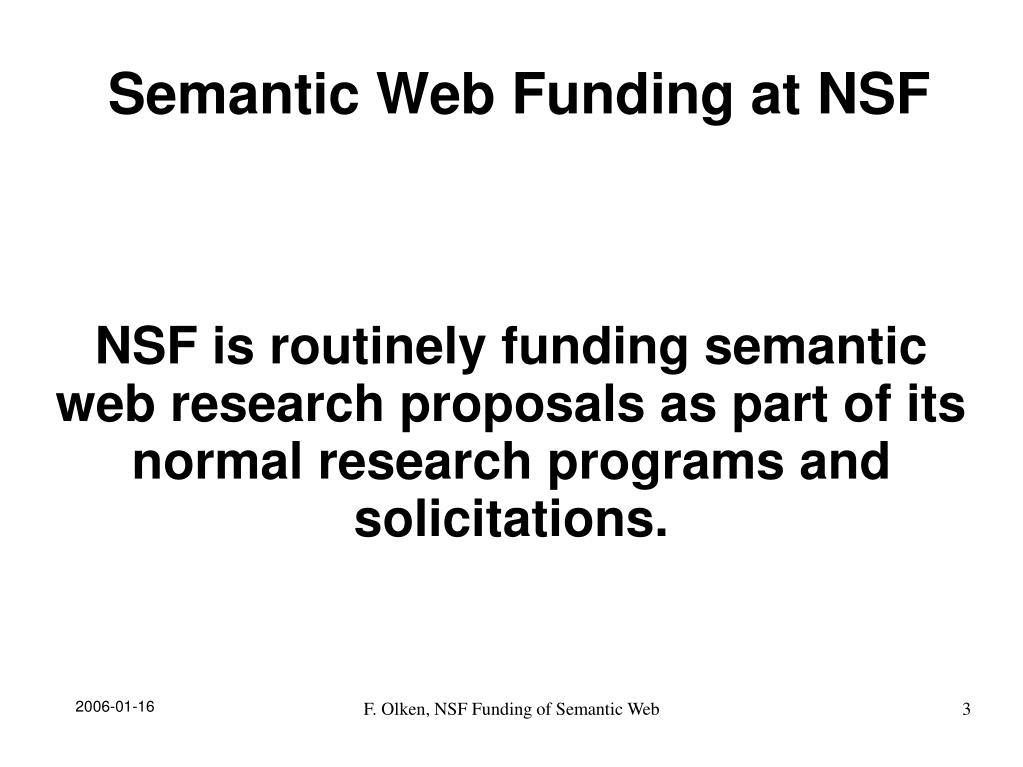 Semantic Web Funding at NSF

NSF is routinely funding semantic web research proposals as part of its normal research programs and solicitations.

2006-01-16

F. Olken, NSF Funding of Semantic Web

3